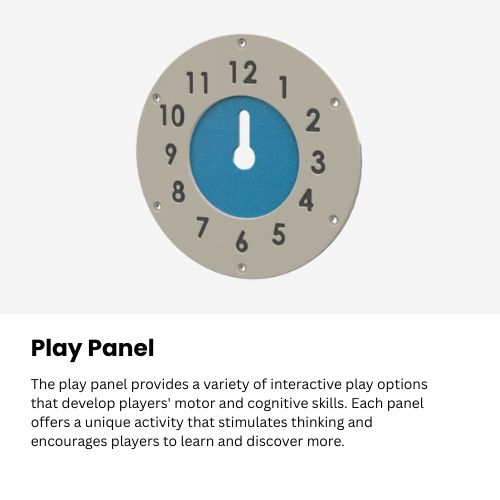 12
1
2
3
4
5
6
7
8
9
10
11

Play Panel

The play panel provides a variety of interactive play options that develop players' motor and cognitive skills. Each panel offers a unique activity that stimulates thinking and encourages players to learn and discover more.